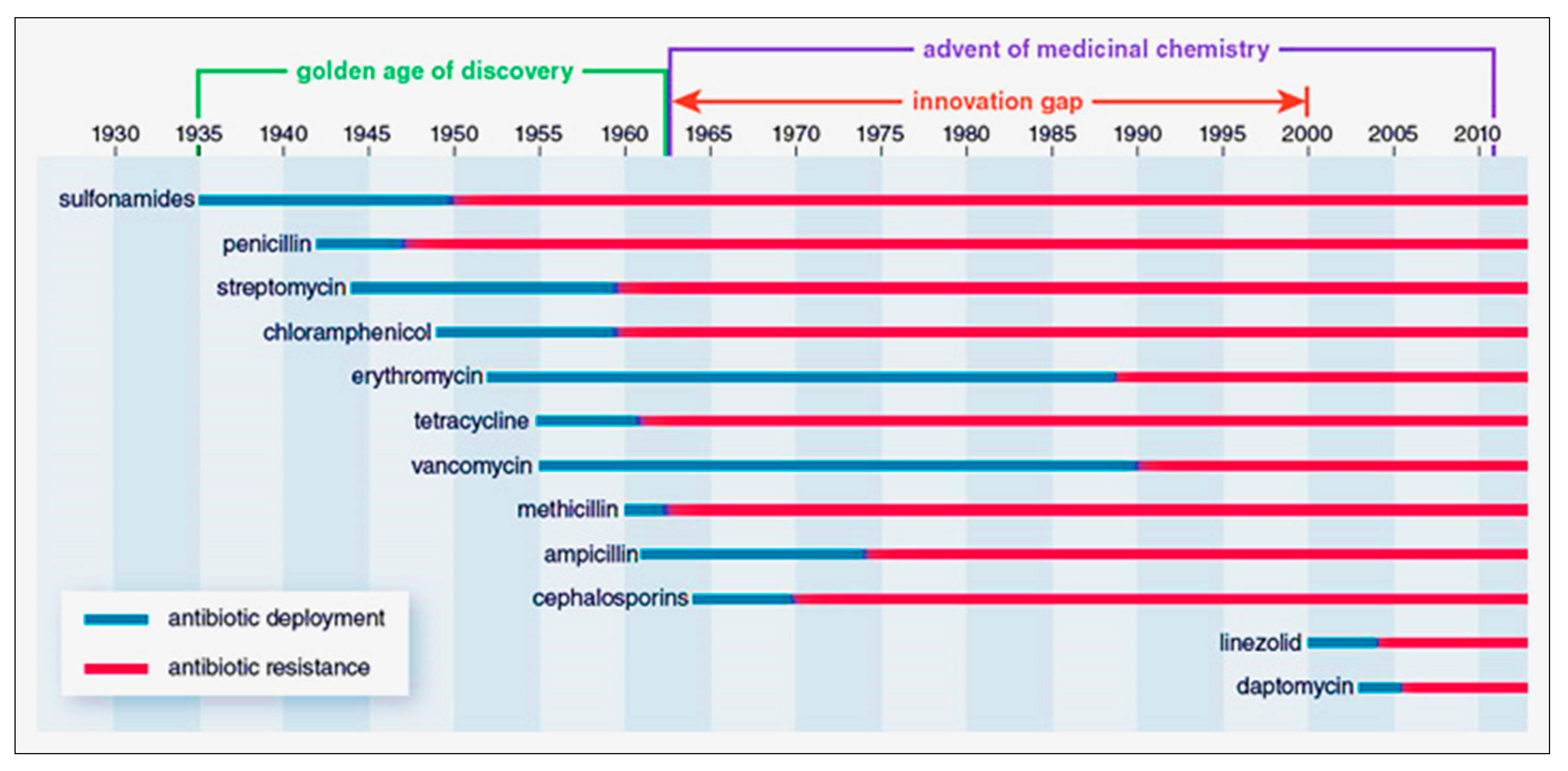 advent of medicinal chemistry

golden age of discovery

innovation gap

1930 1935 1940 1945 1950 1955 1960 1965 1970 1975 1980 1985 1990 1995 2000 2005 2010

sulfonamides

penicillin

streptomycin

chloramphenicol

erythromycin

tetracycline

vancomycin

methicillin

ampicillin

cephalosporins

linezolid

daptomycin

antibiotic deployment

antibiotic resistance